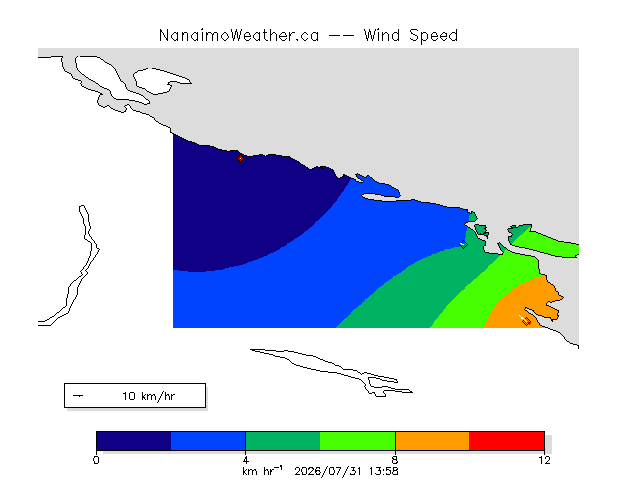 NanaimoWeather.ca -- Wind Speed

10 km/hr

0
4
8
12
km hr$^{-1}$ 2026/07/31 13:58